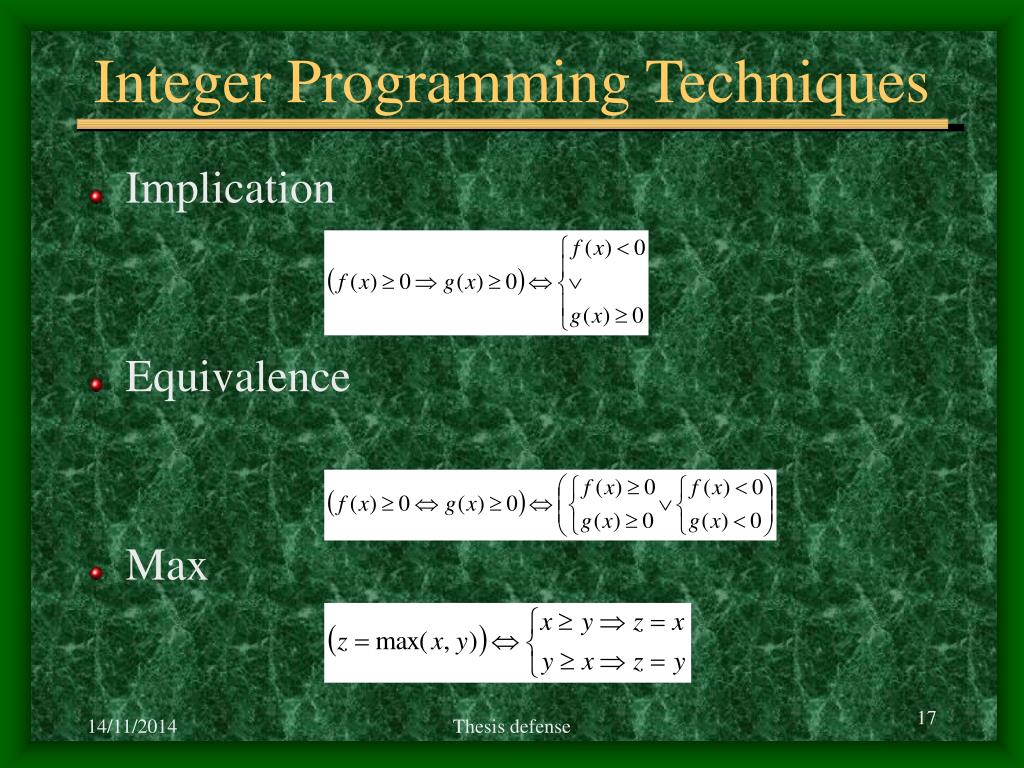 Integer Programming Techniques

Implication

$\left(f(x) \geq 0 \Rightarrow g(x) \geq 0\right) \Leftrightarrow \begin{cases} f(x) < 0 \\ \vee \\ g(x) \geq 0 \end{cases}$

Equivalence

$\left(f(x) \geq 0 \Leftrightarrow g(x) \geq 0\right) \Leftrightarrow \left( \begin{cases} f(x) \geq 0 \\ g(x) \geq 0 \end{cases} \vee \begin{cases} f(x) < 0 \\ g(x) < 0 \end{cases} \right)$

Max

$\left(z = \max(x, y)\right) \Leftrightarrow \begin{cases} x \geq y \Rightarrow z = x \\ y \geq x \Rightarrow z = y \end{cases}$

14/11/2014

Thesis defense

17